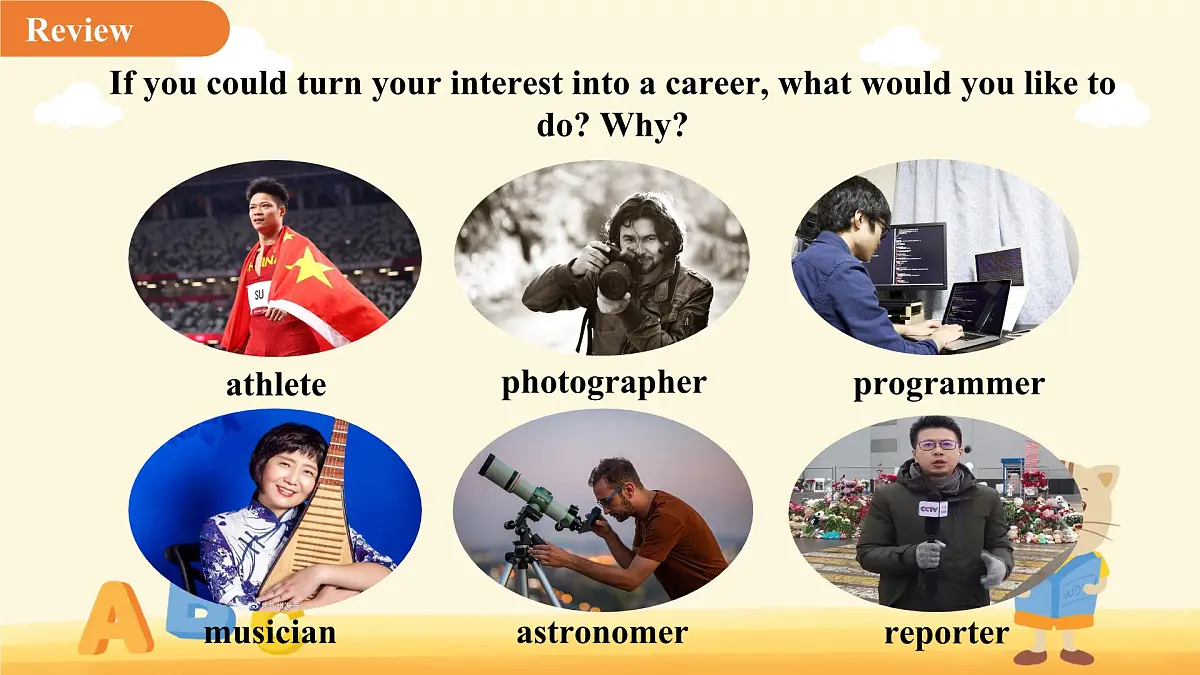 Review

If you could turn your interest into a career, what would you like to do? Why?

SU

athlete

photographer

programmer

CCTV

musician

astronomer

reporter